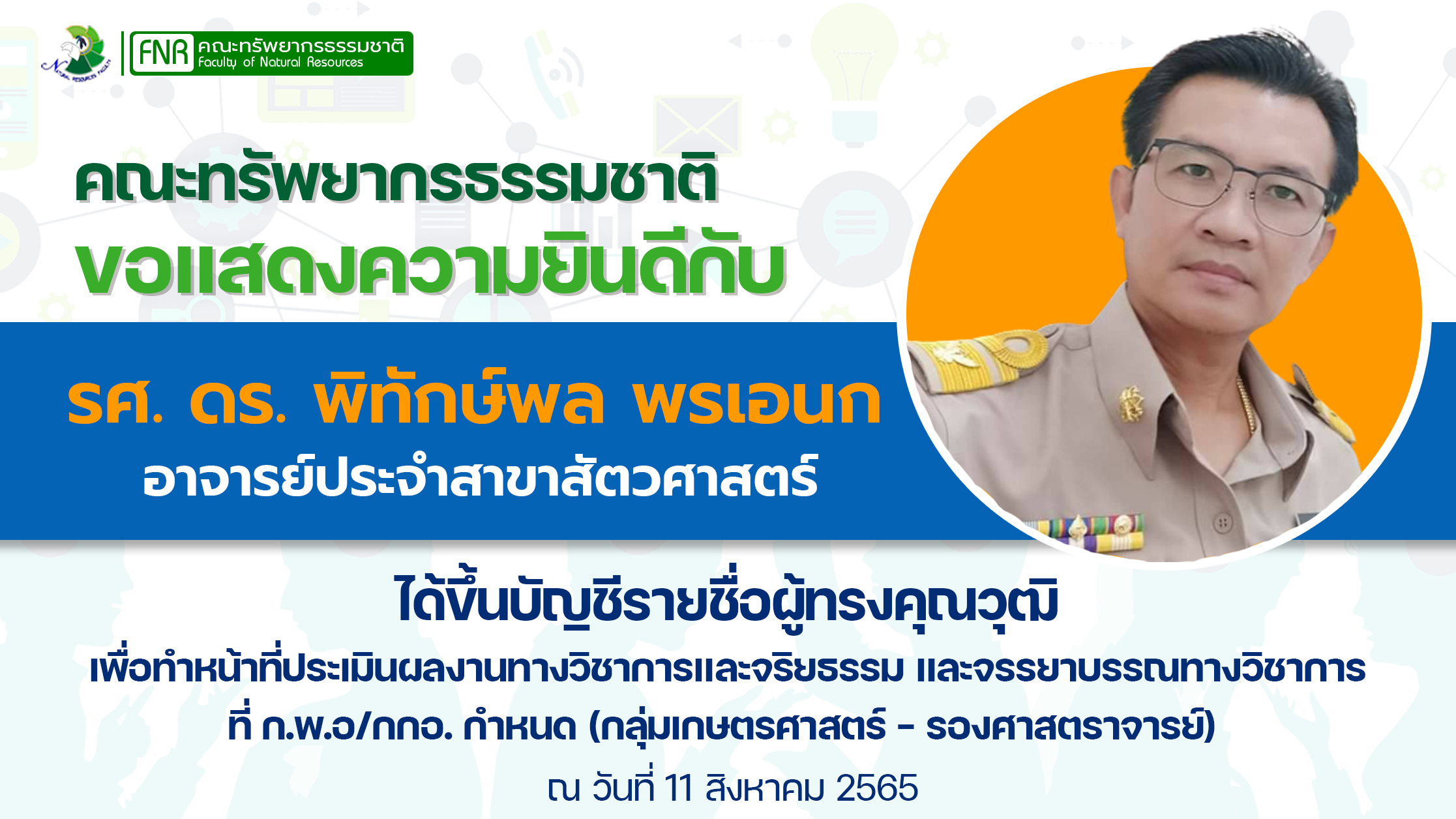 FNR คณะทรัพยากรธรรมชาติ Faculty of Natural Resources

คณะทรัพยากรธรรมชาติ
ขอแสดงความยินดีกับ

รศ. ดร. พิทักษ์พล พรเอนก
อาจารย์ประจำสาขาสัตวศาสตร์

ได้ขึ้นบัญชีรายชื่อผู้ทรงคุณวุฒิ
เพื่อทำหน้าที่ประเมินผลงานทางวิชาการและจริยธรรม และจรรยาบรรณทางวิชาการ ที่ ก.พ.อ/กกอ. กำหนด (กลุ่มเกษตรศาสตร์ - รองศาสตราจารย์)
ณ วันที่ 11 สิงหาคม 2565